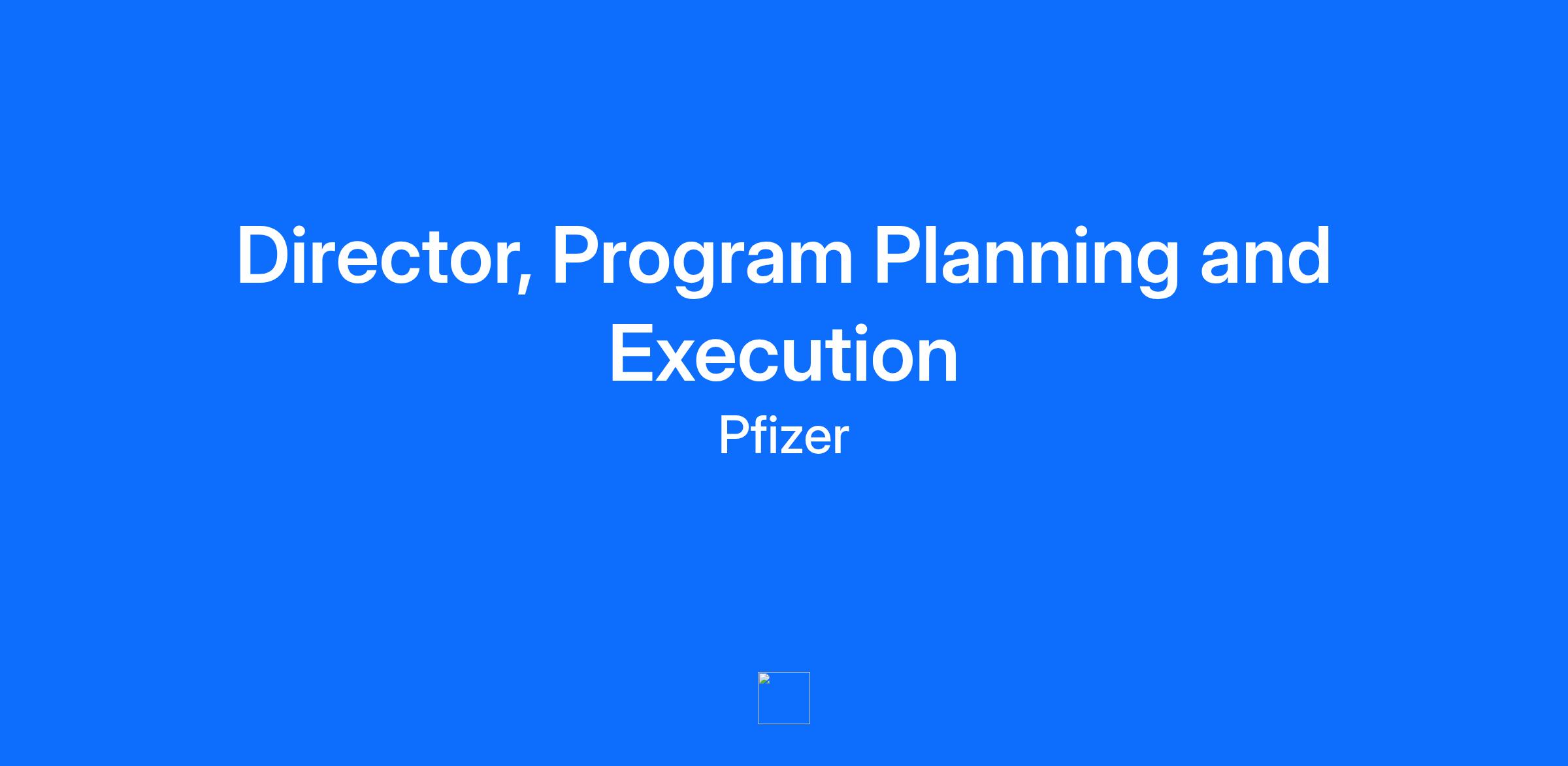 Director, Program Planning and Execution

Pfizer